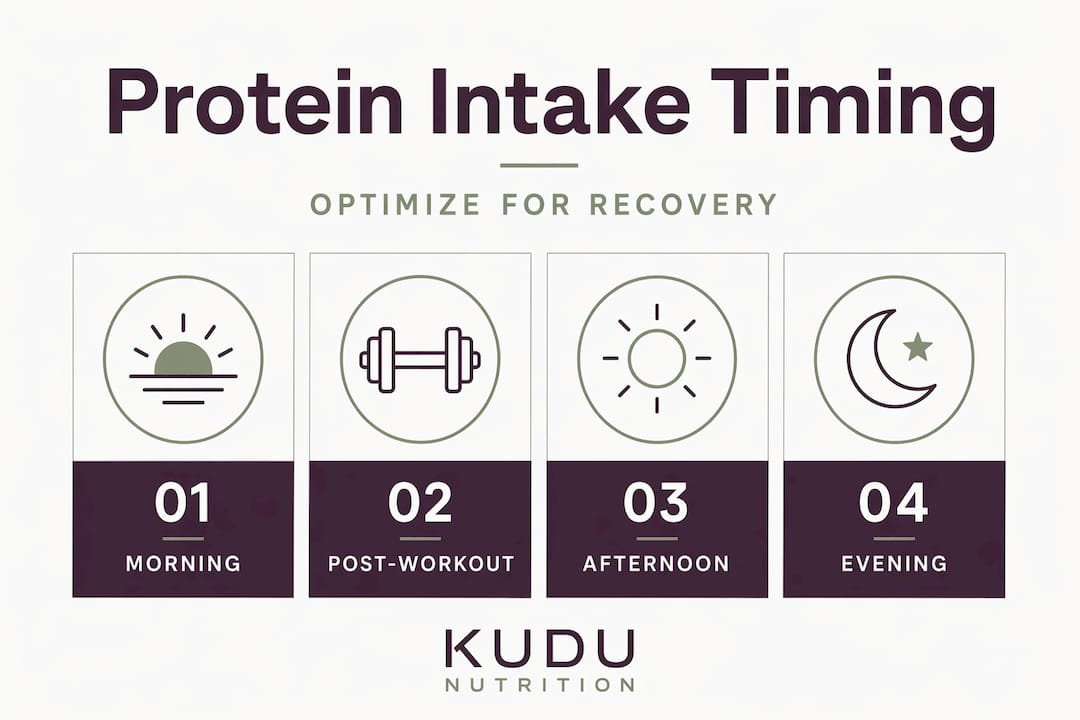 Protein Intake Timing

OPTIMIZE FOR RECOVERY

01
MORNING

02
POST-WORKOUT

03
AFTERNOON

04
EVENING

KUDU
NUTRITION